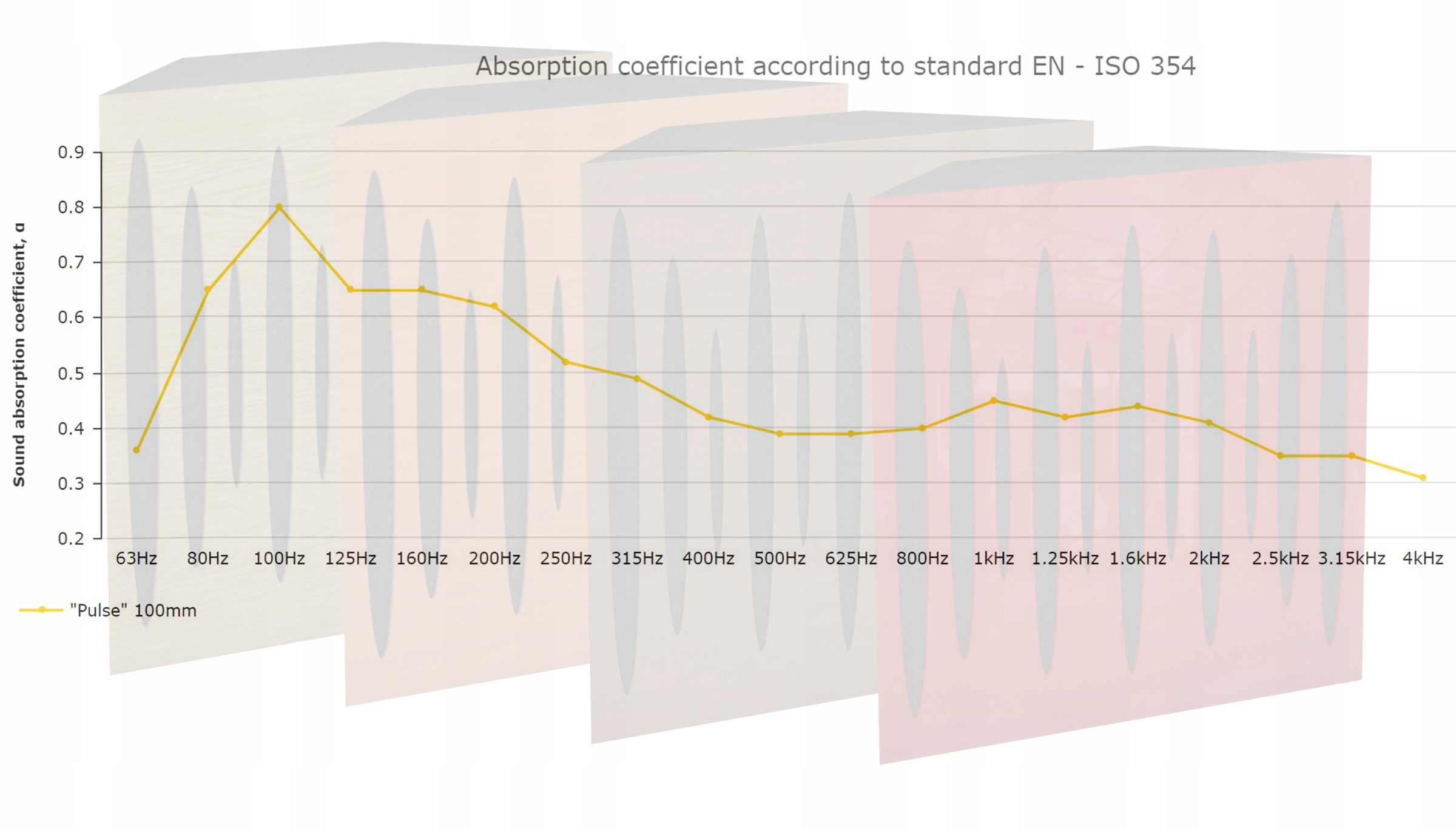 Absorption coefficient according to standard EN - ISO 354

Sound absorption coefficient, α

0.9
0.8
0.7
0.6
0.5
0.4
0.3
0.2

63Hz 80Hz 100Hz 125Hz 160Hz 200Hz 250Hz 315Hz 400Hz 500Hz 625Hz 800Hz 1kHz 1.25kHz 1.6kHz 2kHz 2.5kHz 3.15kHz 4kHz

"Pulse" 100mm